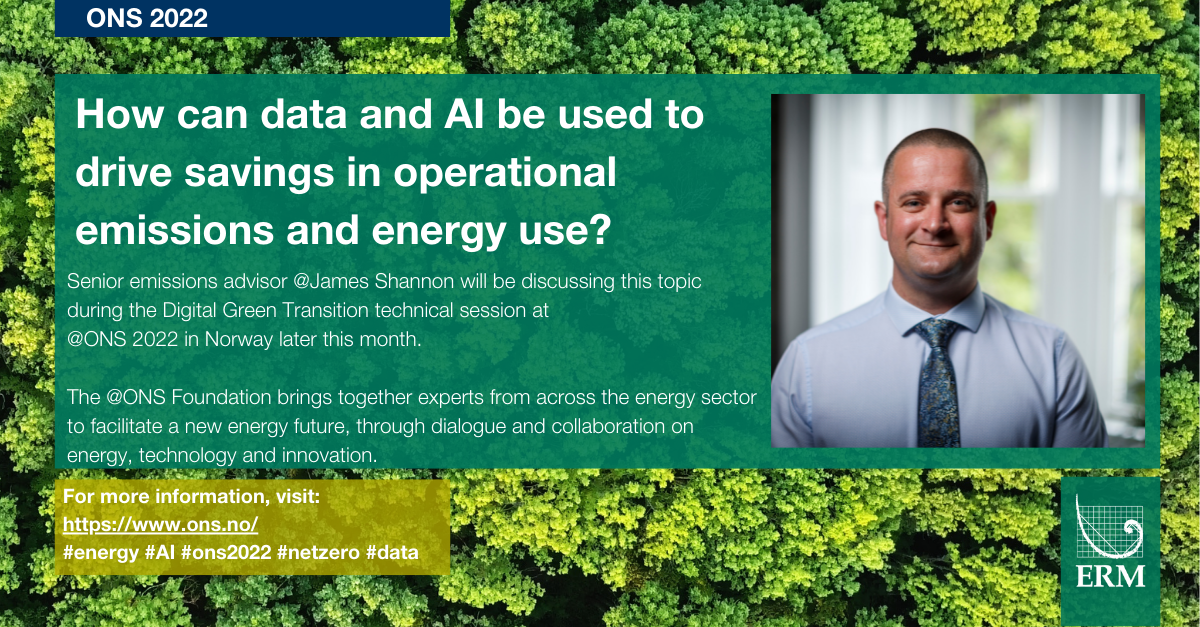 ONS 2022

How can data and AI be used to drive savings in operational emissions and energy use?

Senior emissions advisor @James Shannon will be discussing this topic during the Digital Green Transition technical session at @ONS 2022 in Norway later this month.

The @ONS Foundation brings together experts from across the energy sector to facilitate a new energy future, through dialogue and collaboration on energy, technology and innovation.

For more information, visit:
https://www.ons.no/
#energy #AI #ons2022 #netzero #data

ERM